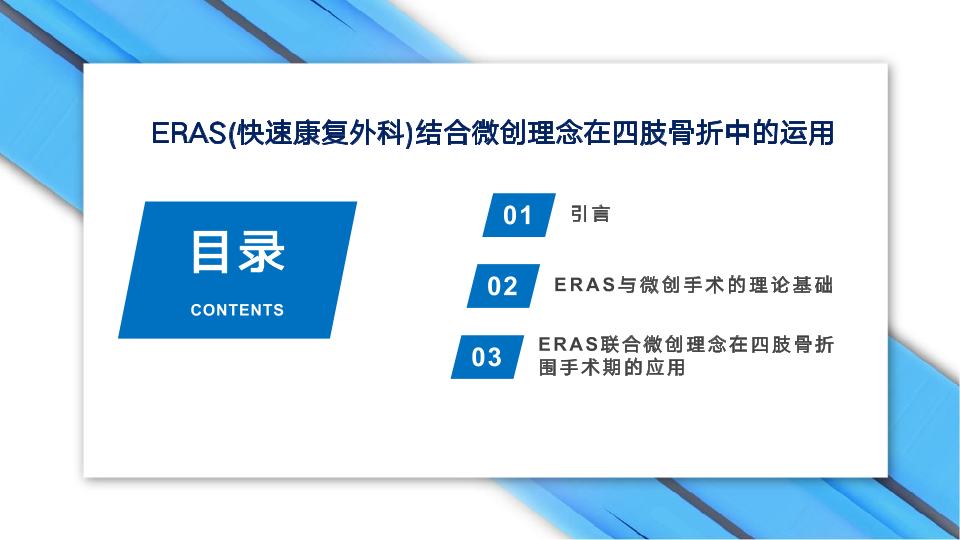 ERAS(快速康复外科)结合微创理念在四肢骨折中的运用

目录

CONTENTS

01 引言

02 ERAS与微创手术的理论基础

03 ERAS联合微创理念在四肢骨折围手术期的应用